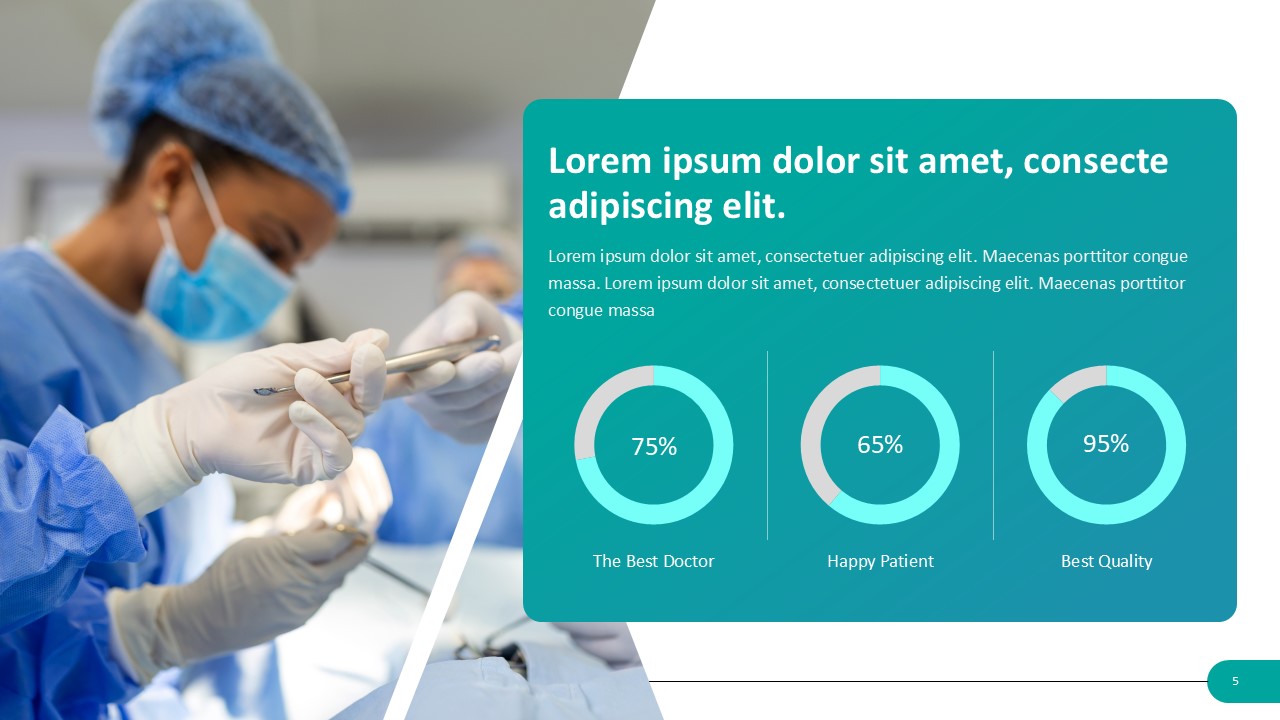 Lorem ipsum dolor sit amet, consecte adipiscing elit.

Lorem ipsum dolor sit amet, consectetuer adipiscing elit. Maecenas porttitor congue massa. Lorem ipsum dolor sit amet, consectetuer adipiscing elit. Maecenas porttitor congue massa

75%

The Best Doctor

65%

Happy Patient

95%

Best Quality

5